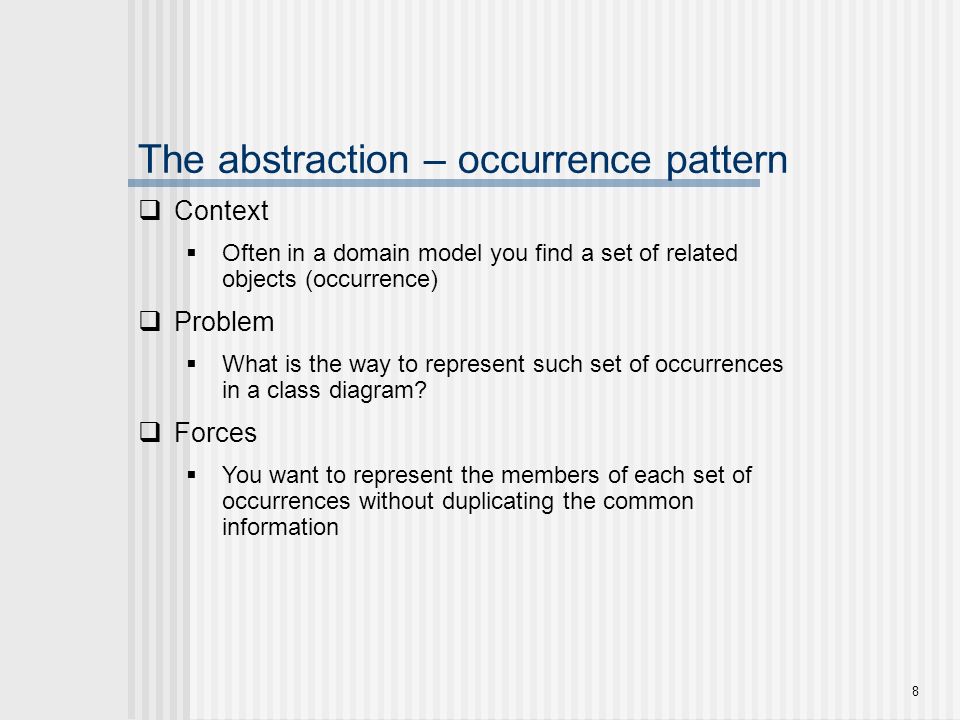 The abstraction – occurrence pattern

❑ Context

▪ Often in a domain model you find a set of related objects (occurrence)

❑ Problem

▪ What is the way to represent such set of occurrences in a class diagram?

❑ Forces

▪ You want to represent the members of each set of occurrences without duplicating the common information

8